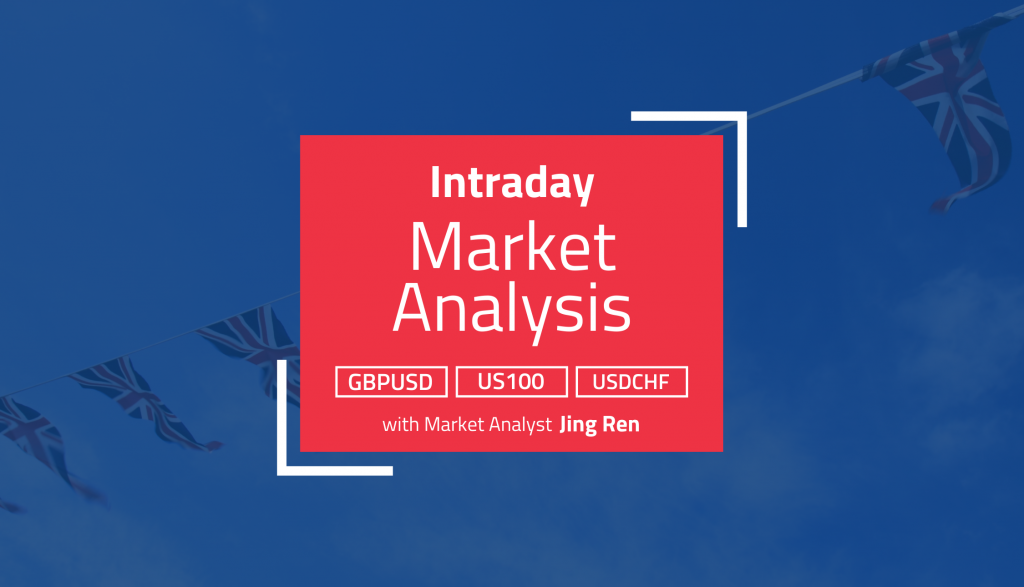 Intraday
Market Analysis

GBPUSD US100 USDCHF

with Market Analyst Jing Ren